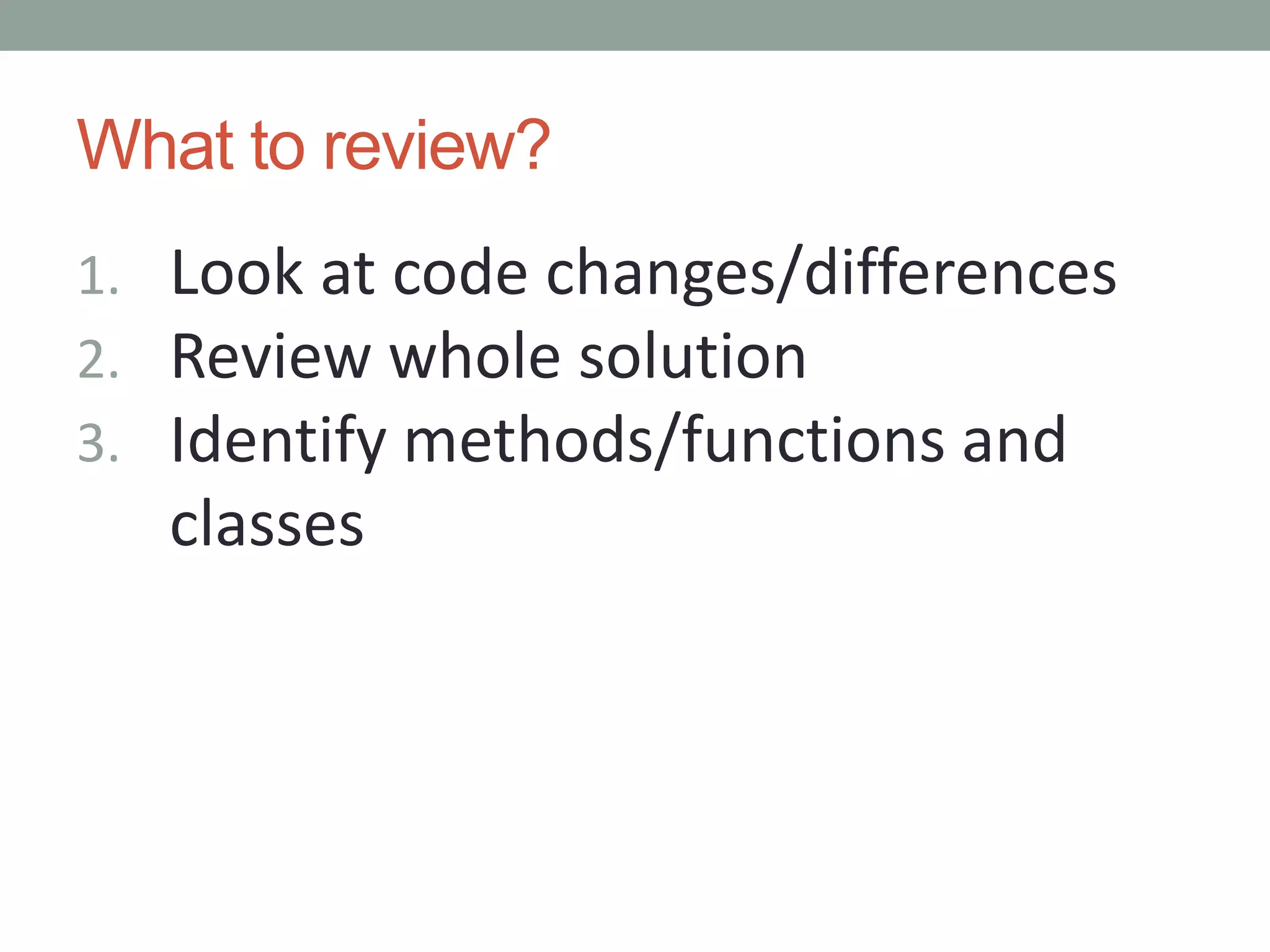 What to review?

1. Look at code changes/differences
2. Review whole solution
3. Identify methods/functions and classes